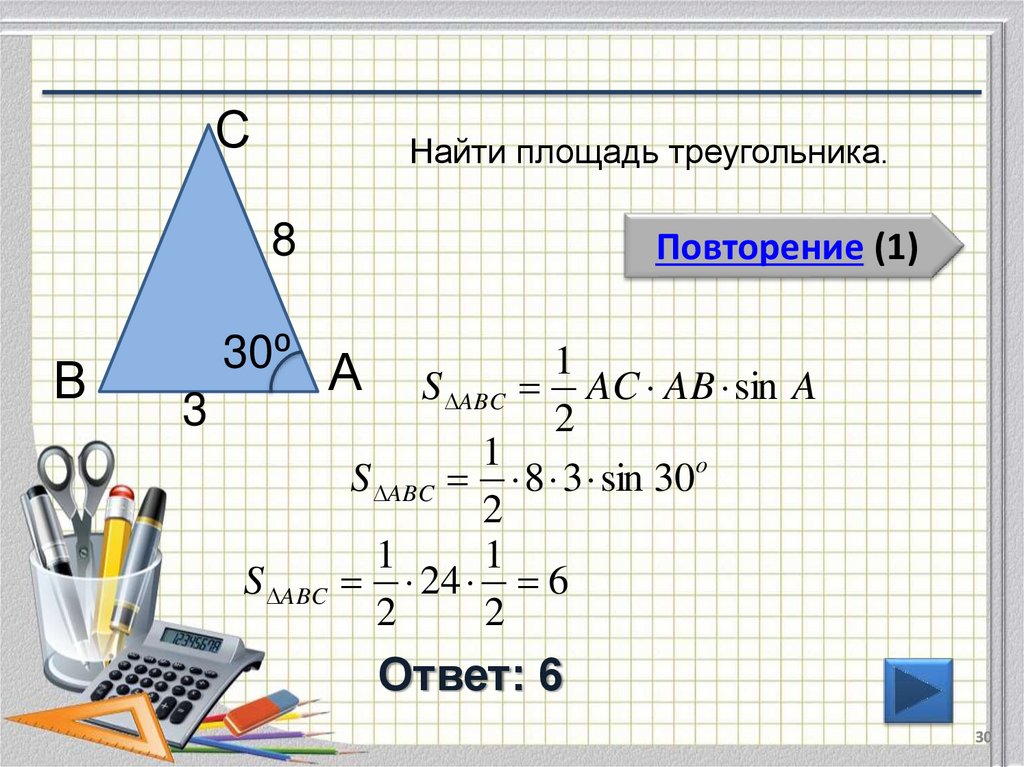 C

8

30º

B

A

3

Найти площадь треугольника.

Повторение (1)

$S_{\Delta ABC} = \frac{1}{2} AC \cdot AB \cdot \sin A$

$S_{\Delta ABC} = \frac{1}{2} \cdot 8 \cdot 3 \cdot \sin 30^o$

$S_{\Delta ABC} = \frac{1}{2} \cdot 24 \cdot \frac{1}{2} = 6$

Ответ: 6

12345678

30